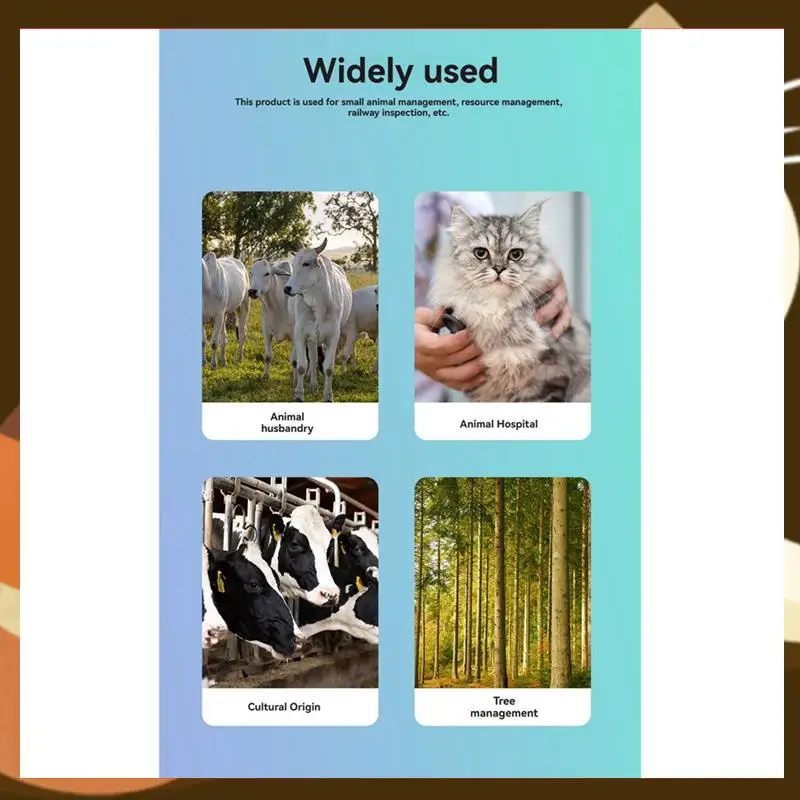 Widely used

This product is used for small animal management, resource management, railway inspection, etc.

Animal husbandry

Animal Hospital

Cultural Origin

Tree management